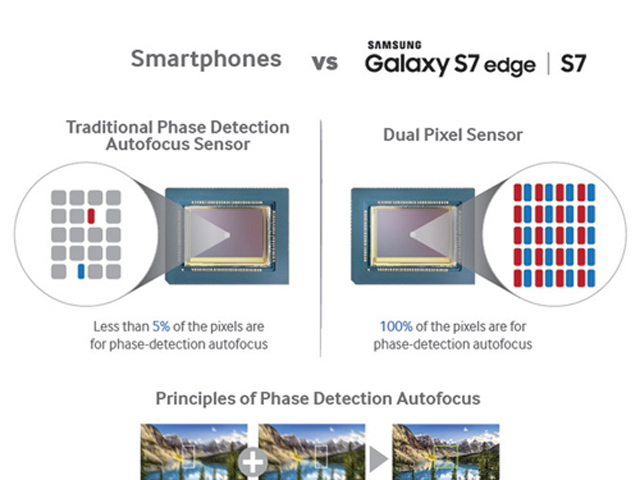 Smartphones vs SAMSUNG Galaxy S7 edge | S7

Traditional Phase Detection Autofocus Sensor

Less than 5% of the pixels are for phase-detection autofocus

Dual Pixel Sensor

100% of the pixels are for phase-detection autofocus

Principles of Phase Detection Autofocus